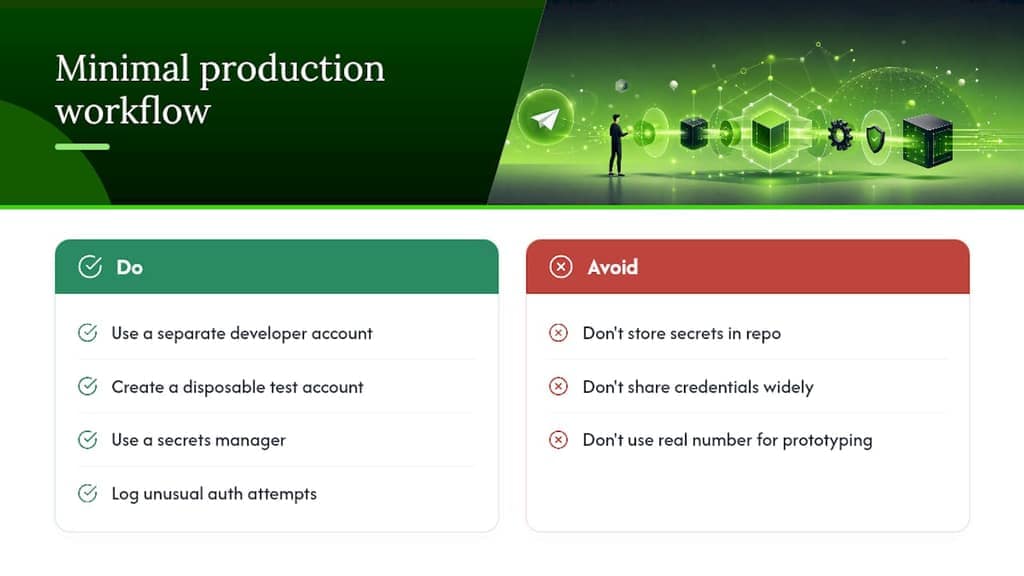 Minimal production workflow

Do

Use a separate developer account

Create a disposable test account

Use a secrets manager

Log unusual auth attempts

Avoid

Don't store secrets in repo

Don't share credentials widely

Don't use real number for prototyping